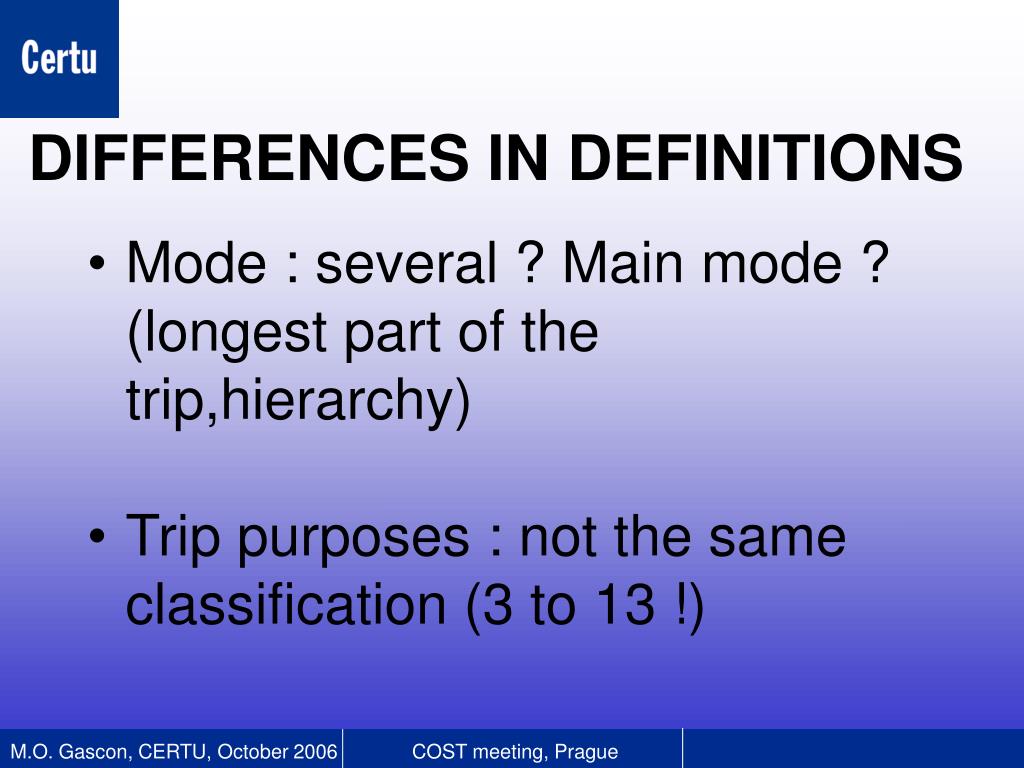 Certu

DIFFERENCES IN DEFINITIONS

• Mode : several ? Main mode ? (longest part of the trip,hierarchy)

• Trip purposes : not the same classification (3 to 13 !)

M.O. Gascon, CERTU, October 2006

COST meeting, Prague